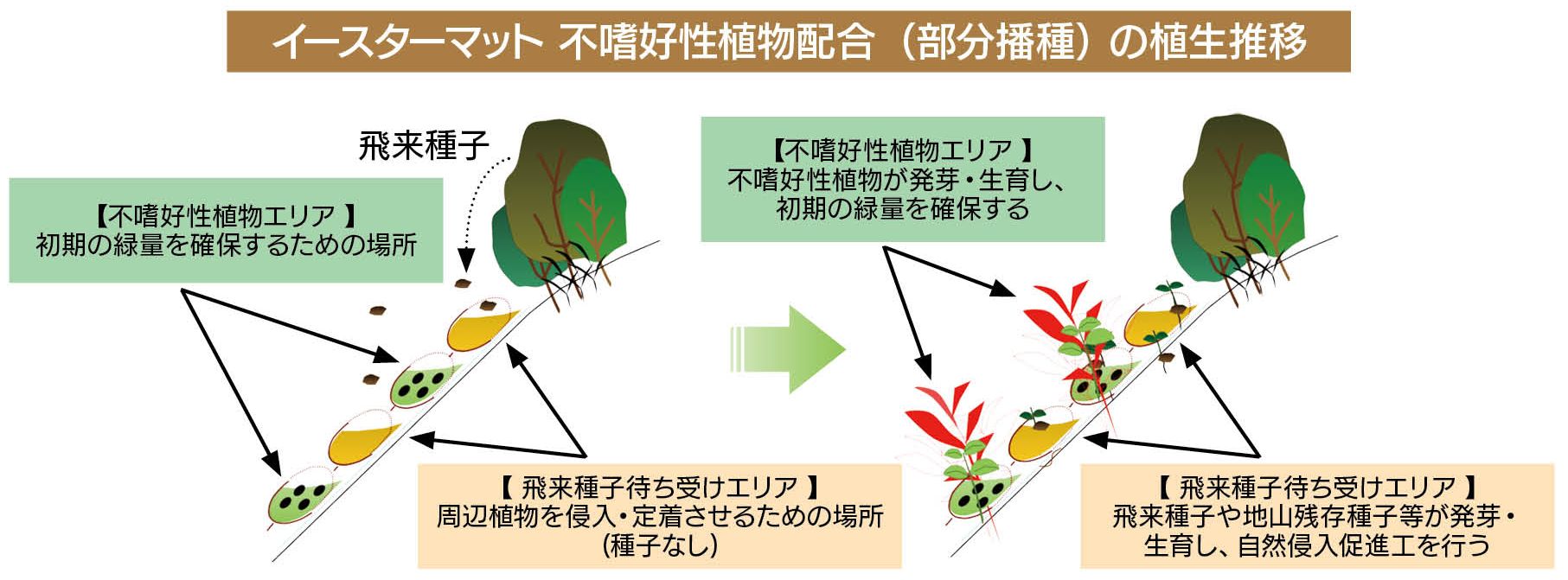 イースターマット 不嗜好性植物配合（部分播種）の植生推移

飛来種子

【不嗜好性植物エリア 】
初期の緑量を確保するための場所

【 飛来種子待ち受けエリア 】
周辺植物を侵入・定着させるための場所
（種子なし）

【不嗜好性植物エリア 】
不嗜好性植物が発芽・生育し、
初期の緑量を確保する

【 飛来種子待ち受けエリア 】
飛来種子や地山残存種子等が発芽・
生育し、自然侵入促進工を行う